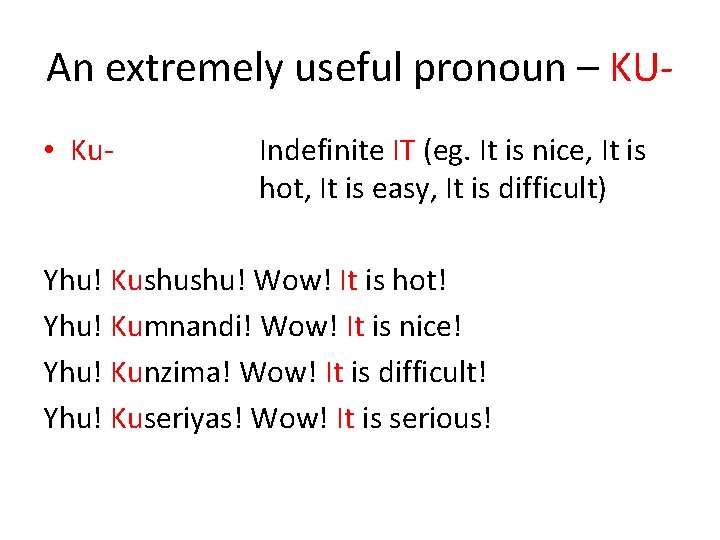 An extremely useful pronoun – KU-

• Ku- Indefinite IT (eg. It is nice, It is hot, It is easy, It is difficult)

Yhu! Kushushu! Wow! It is hot!

Yhu! Kumnandi! Wow! It is nice!

Yhu! Kunzima! Wow! It is difficult!

Yhu! Kuseriyas! Wow! It is serious!